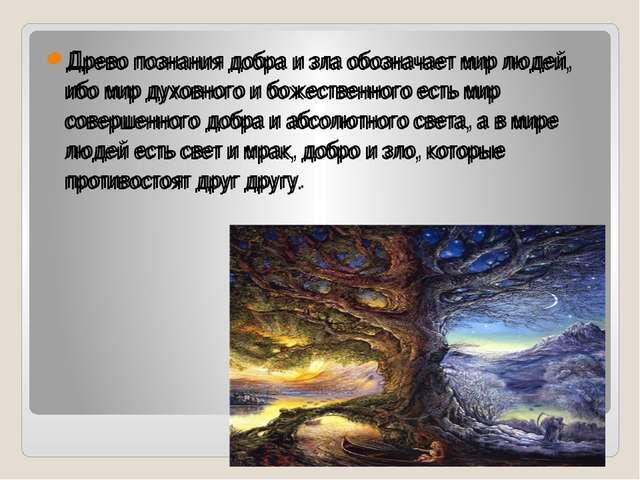 Древо познания добра и зла обозначает мир людей, ибо мир духовного и божественного есть мир совершенного добра и абсолютного света, а в мире людей есть свет и мрак, добро и зло, которые противостоят друг другу.